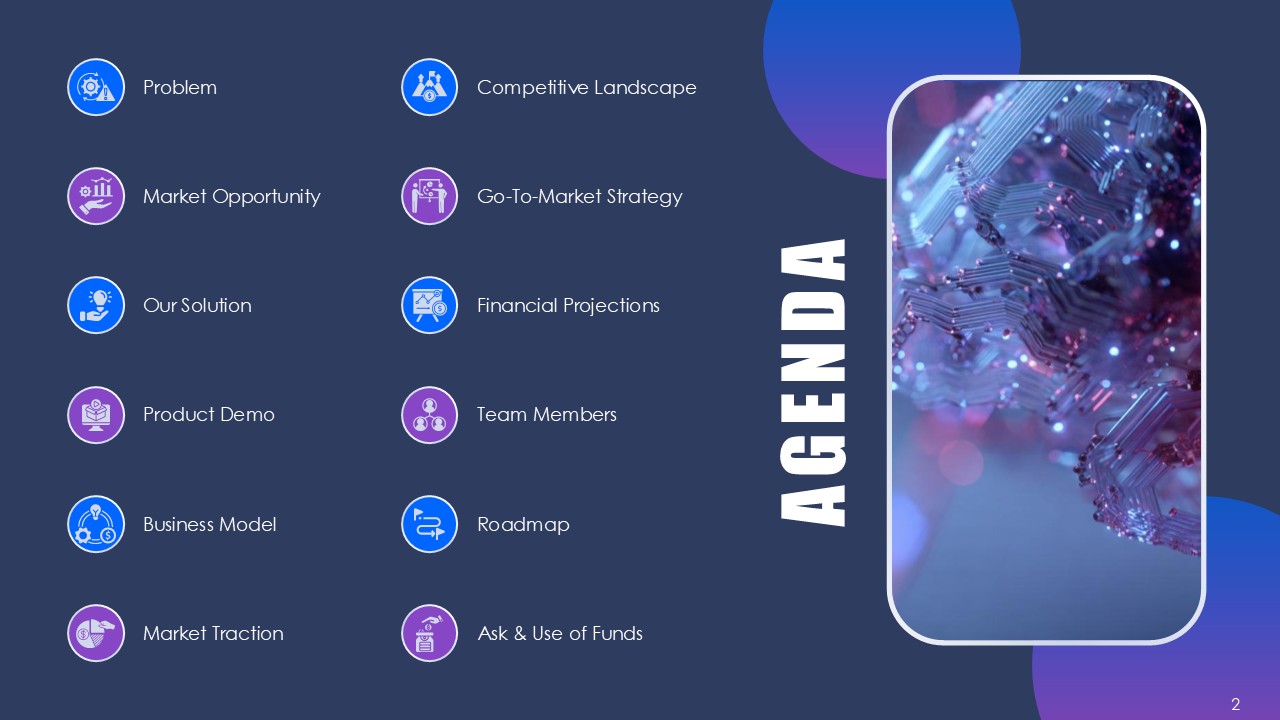 Problem

Market Opportunity

Our Solution

Product Demo

Business Model

Market Traction

Competitive Landscape

Go-To-Market Strategy

Financial Projections

Team Members

Roadmap

Ask & Use of Funds

AGENDA

2